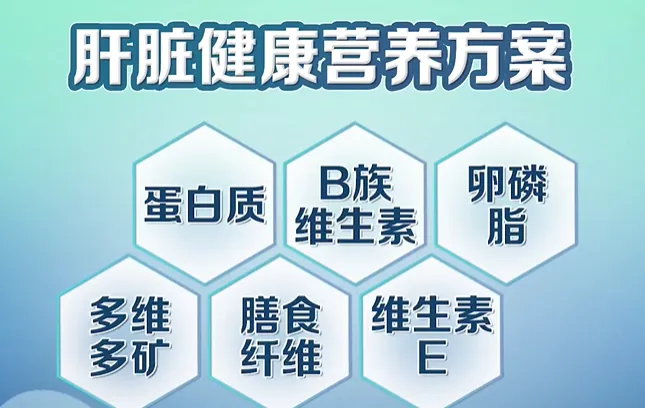 肝脏健康营养方案

蛋白质

B族维生素

卵磷脂

多维多矿

膳食纤维

维生素E